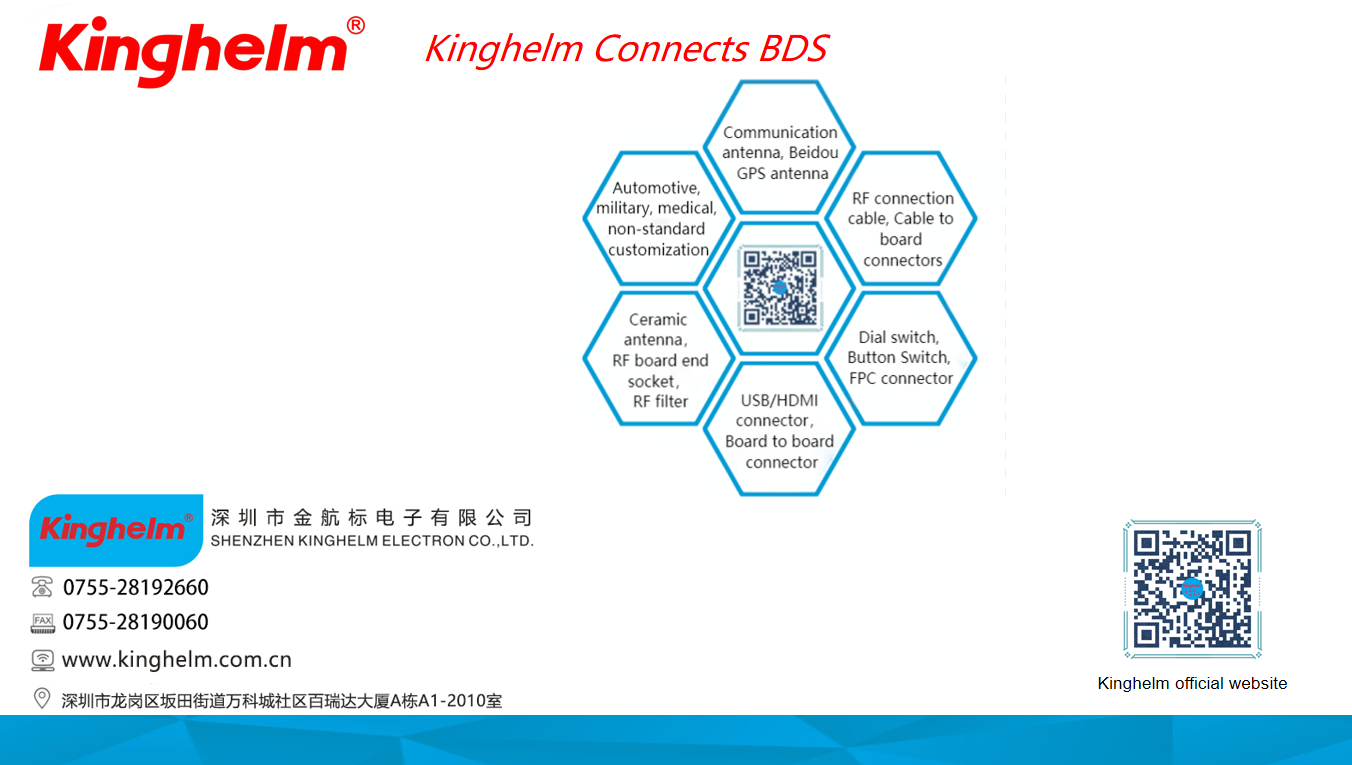 Kinghelm®

Kinghelm Connects BDS

Communication antenna, Beidou GPS antenna

Automotive, military, medical, non-standard customization

RF connection cable, Cable to board connectors

Ceramic antenna, RF board end socket, RF filter

Dial switch, Button Switch, FPC connector

USB/HDMI connector, Board to board connector

Kinghelm®

深圳市金航标电子有限公司
SHENZHEN KINGHELM ELECTRON CO.,LTD.

0755-28192660

FAX 0755-28190060

www.kinghelm.com.cn

深圳市龙岗区坂田街道万科城社区百瑞达大厦A栋A1-2010室

Kinghelm official website